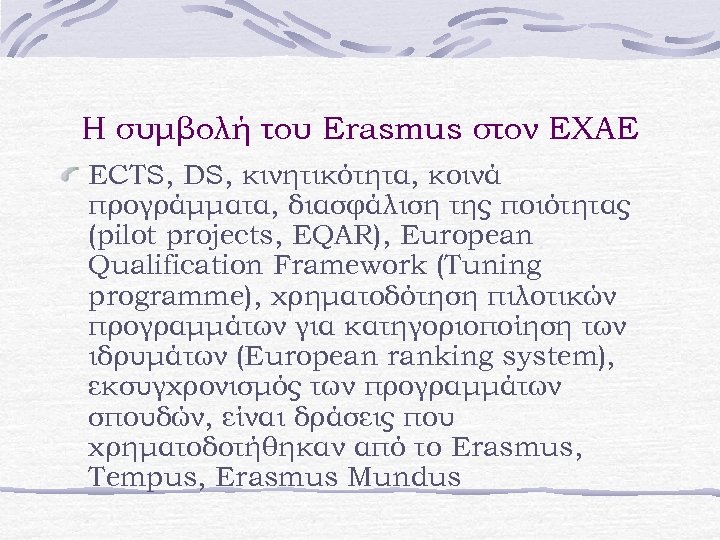 Η συμβολή του Erasmus στον ΕΧΑΕ

ECTS, DS, κινητικότητα, κοινά προγράμματα, διασφάλιση της ποιότητας (pilot projects, EQAR), European Qualification Framework (Tuning programme), χρηματοδότηση πιλοτικών προγραμμάτων για κατηγοριοποίηση των ιδρυμάτων (European ranking system), εκσυγχρονισμός των προγραμμάτων σπουδών, είναι δράσεις που χρηματοδοτήθηκαν από το Erasmus, Tempus, Erasmus Mundus